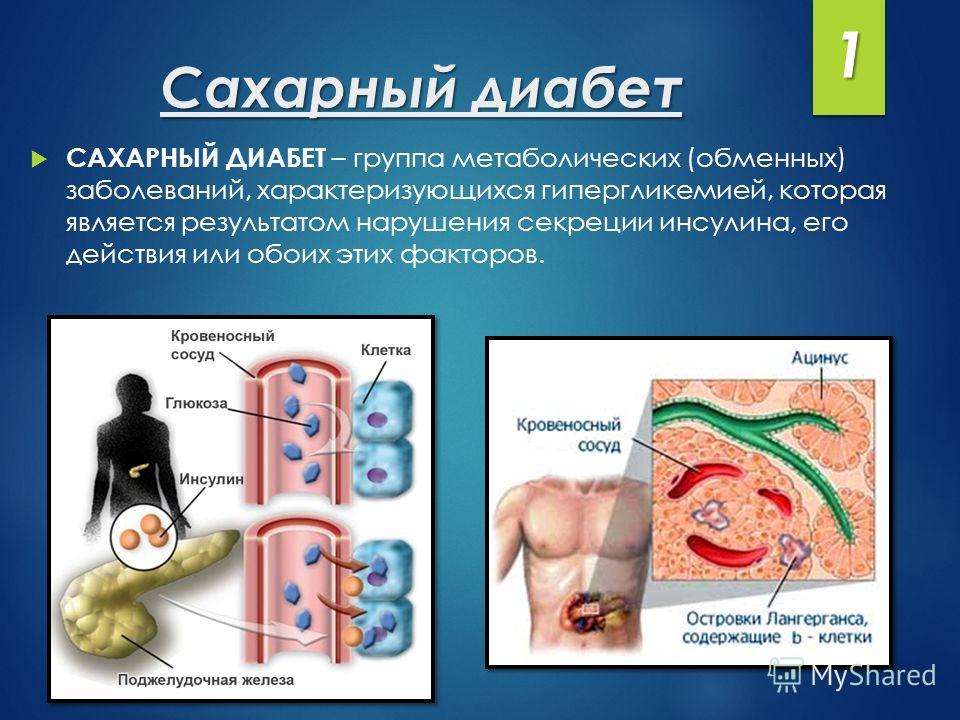 Сахарный диабет

1

САХАРНЫЙ ДИАБЕТ – группа метаболических (обменных) заболеваний, характеризующихся гипергликемией, которая является результатом нарушения секреции инсулина, его действия или обоих этих факторов.

Кровеносный сосуд

Клетка

Глюкоза

Инсулин

Поджелудочная железа

Ацинус

Кровеносный сосуд

Островки Лангерганса, содержащие b - клетки

MyShared